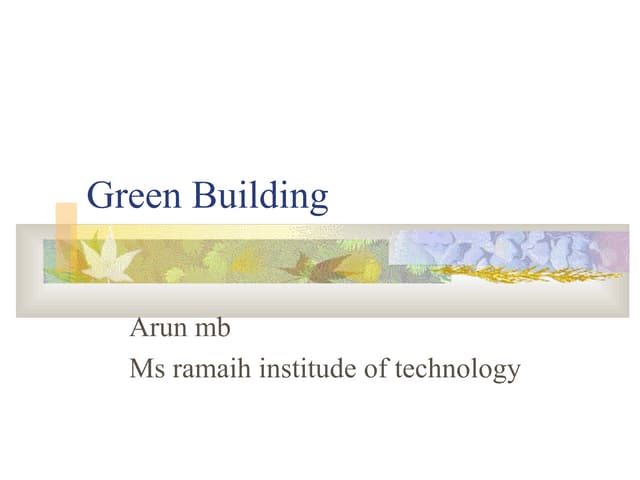 Green Building

Arun mb
Ms ramaih institude of technology